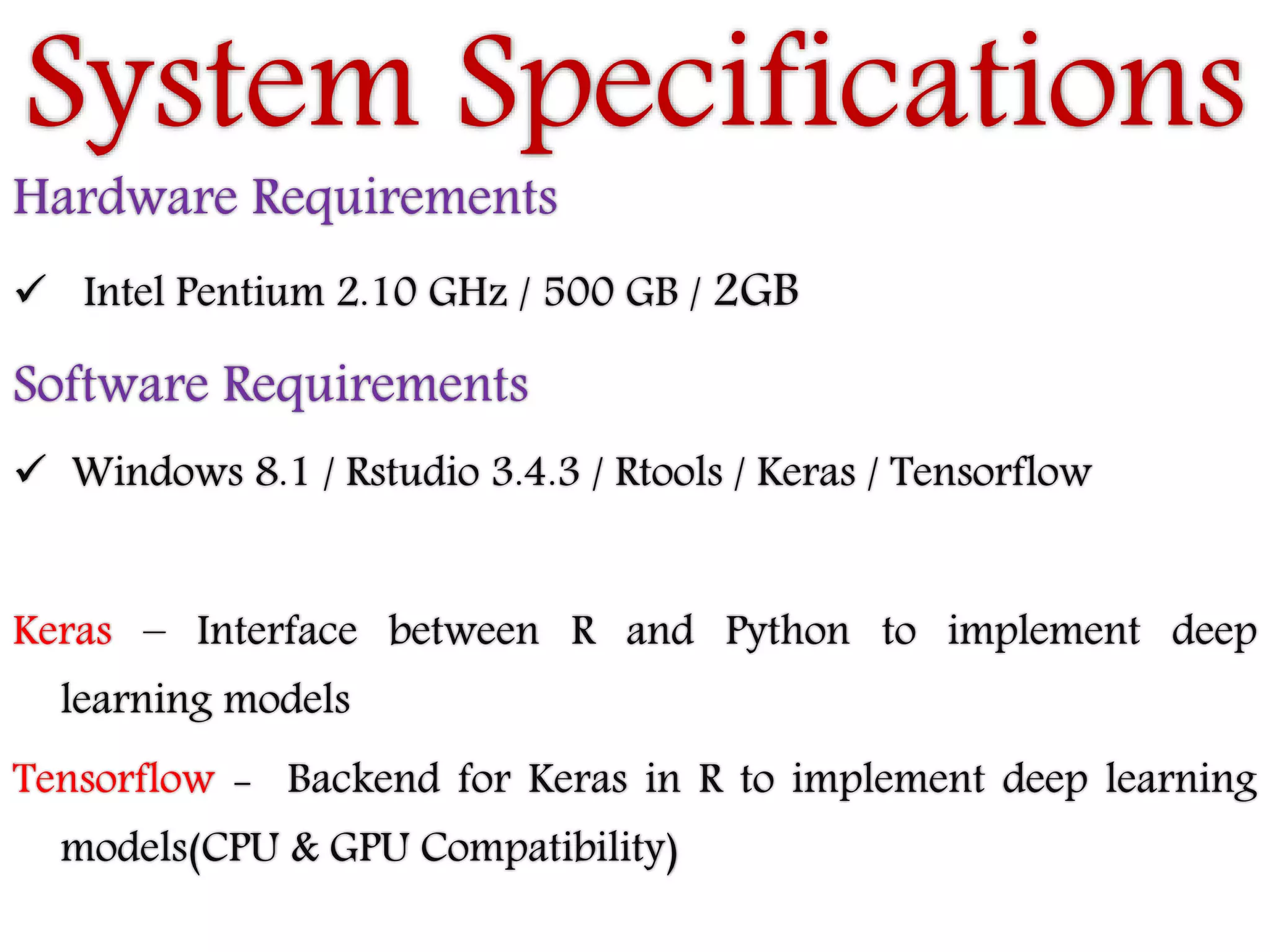 System Specifications

Hardware Requirements

✓ Intel Pentium 2.10 GHz / 500 GB / 2GB

Software Requirements

✓ Windows 8.1 / Rstudio 3.4.3 / Rtools / Keras / Tensorflow

Keras – Interface between R and Python to implement deep learning models

Tensorflow – Backend for Keras in R to implement deep learning models(CPU & GPU Compatibility)